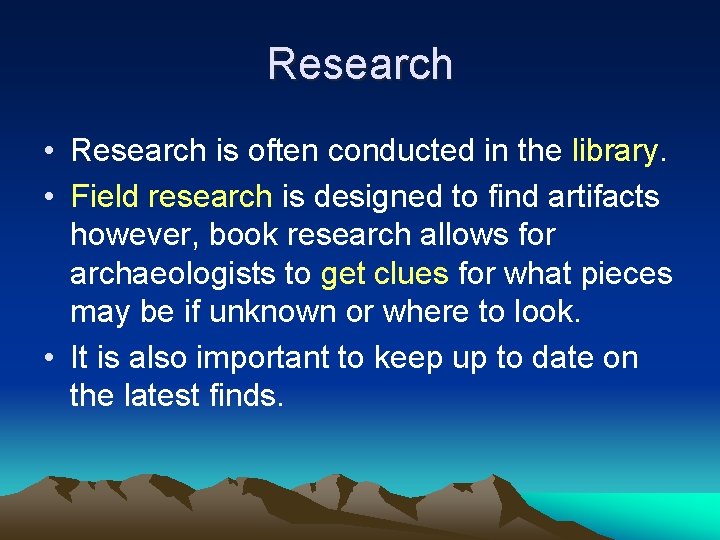 Research

• Research is often conducted in the library.
• Field research is designed to find artifacts however, book research allows for archaeologists to get clues for what pieces may be if unknown or where to look.
• It is also important to keep up to date on the latest finds.